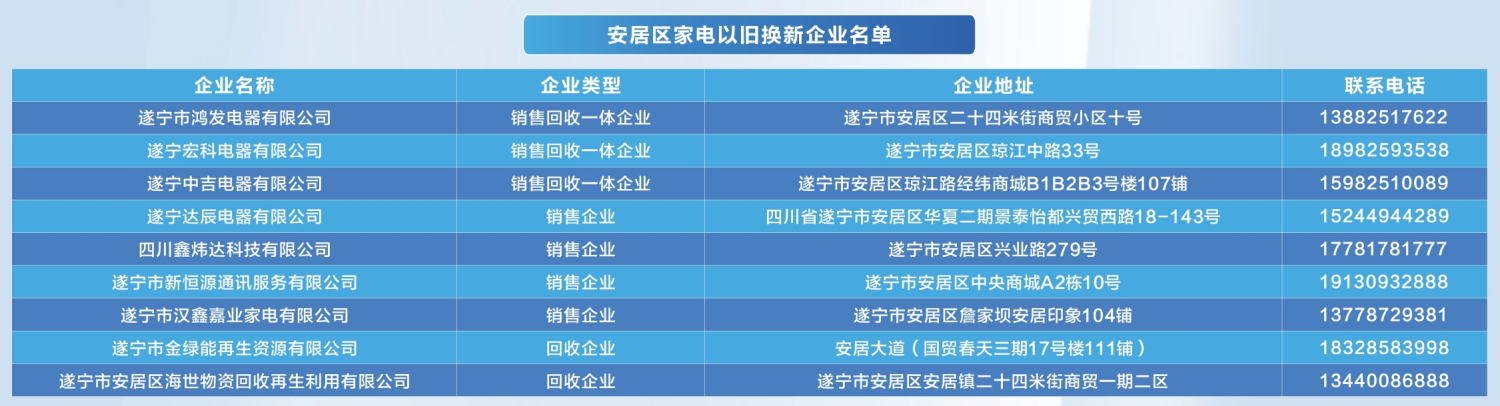 安居区家电以旧换新企业名单

| 企业名称 | 企业类型 | 企业地址 | 联系电话 |
|---|---|---|---|
| 遂宁市鸿发电器有限公司 | 销售回收一体企业 | 遂宁市安居区二十四米街商贸小区十号 | 13882517622 |
| 遂宁宏科电器有限公司 | 销售回收一体企业 | 遂宁市安居区琼江中路33号 | 18982593538 |
| 遂宁中吉电器有限公司 | 销售回收一体企业 | 遂宁市安居区琼江路经纬商城B1B2B3号楼107铺 | 15982510089 |
| 遂宁达辰电器有限公司 | 销售企业 | 四川省遂宁市安居区华夏二期景泰怡都兴贸西路18-143号 | 15244944289 |
| 四川鑫炜达科技有限公司 | 销售企业 | 遂宁市安居区兴业路279号 | 17781781777 |
| 遂宁市新恒源通讯服务有限公司 | 销售企业 | 遂宁市安居区中央商城A2栋10号 | 19130932888 |
| 遂宁市汉鑫嘉业家电有限公司 | 销售企业 | 遂宁市安居区詹家坝安居印象104铺 | 13778729381 |
| 遂宁市金绿能再生资源有限公司 | 回收企业 | 安居大道（国贸春天三期17号楼111铺） | 18328583998 |
| 遂宁市安居区海世物资回收再生利用有限公司 | 回收企业 | 遂宁市安居区安居镇二十四米街商贸一期二区 | 13440086888 |